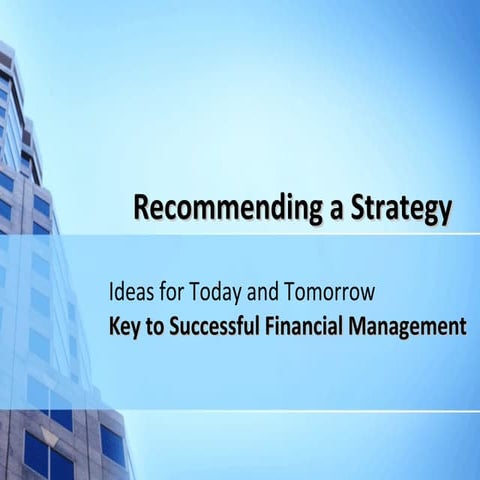 Recommending a Strategy

Ideas for Today and Tomorrow
Key to Successful Financial Management